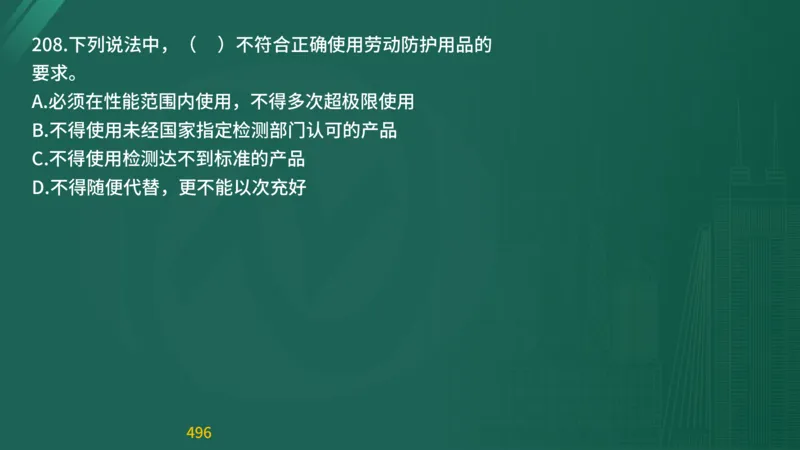 208.下列说法中，（　）不符合正确使用劳动防护用品的要求。
A.必须在性能范围内使用，不得多次超极限使用
B.不得使用未经国家指定检测部门认可的产品
C.不得使用检测达不到标准的产品
D.不得随便代替，更不能以次充好

496